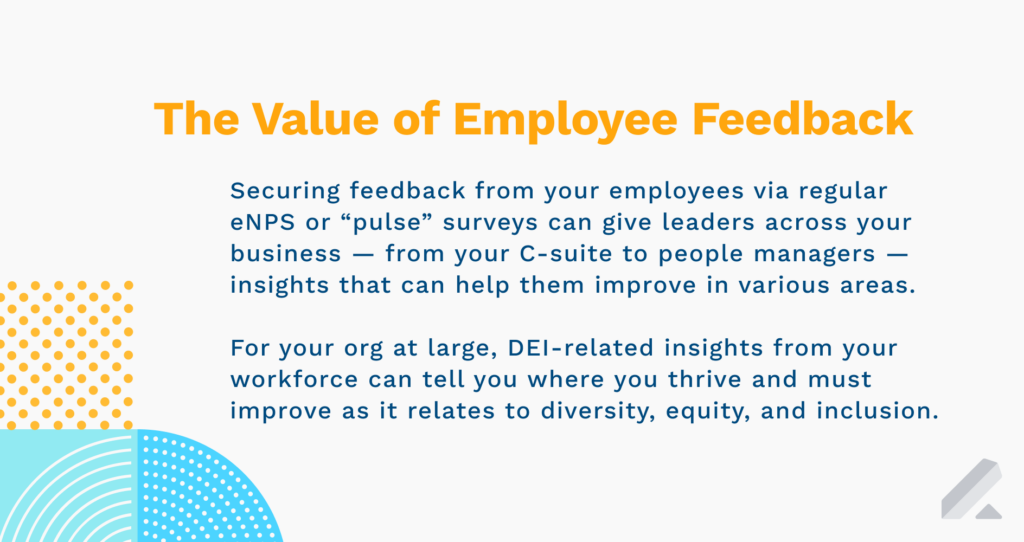 The Value of Employee Feedback

Securing feedback from your employees via regular eNPS or “pulse” surveys can give leaders across your business — from your C-suite to people managers — insights that can help them improve in various areas.

For your org at large, DEI-related insights from your workforce can tell you where you thrive and must improve as it relates to diversity, equity, and inclusion.